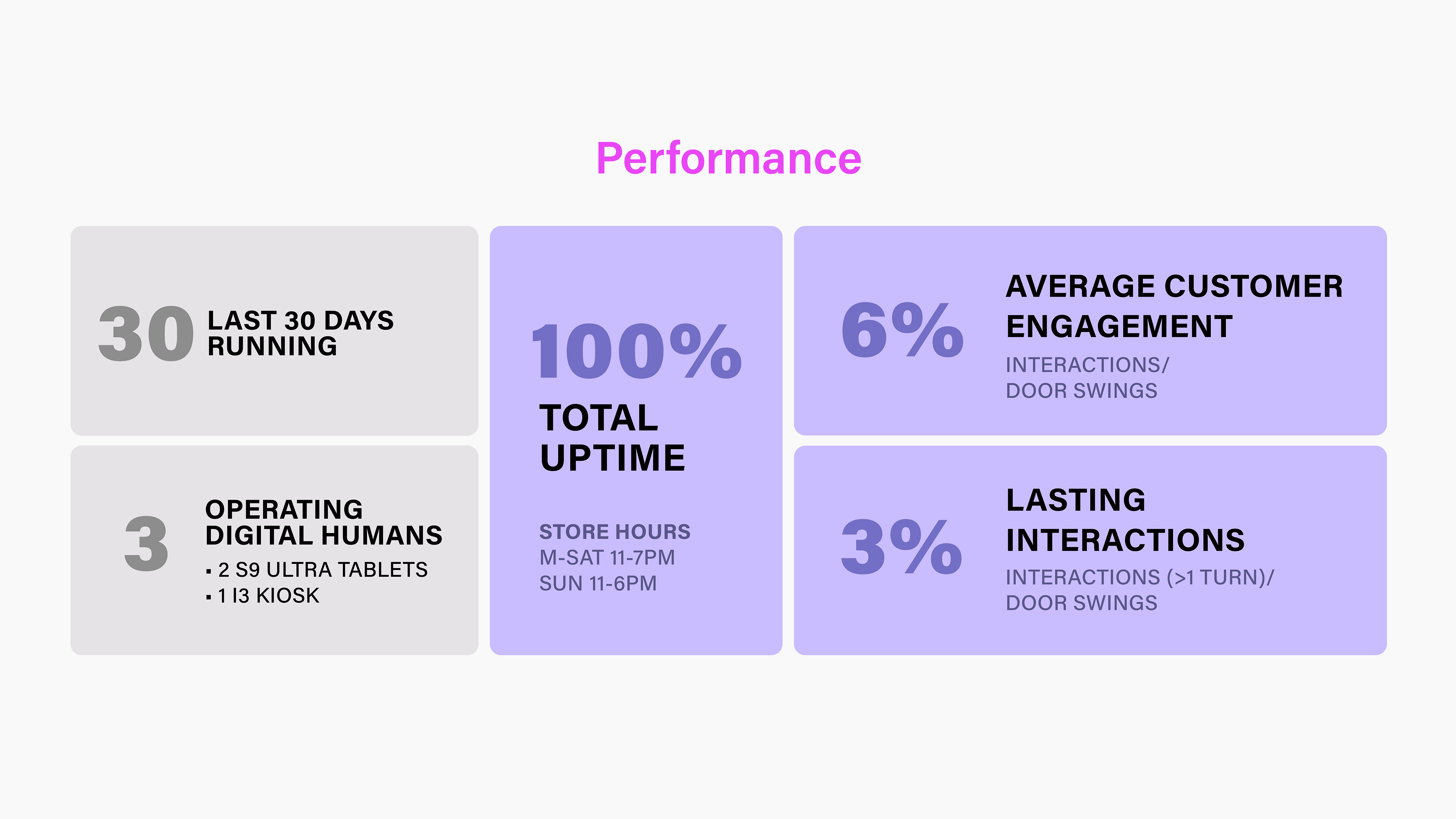 Performance

30 LAST 30 DAYS RUNNING

3 OPERATING DIGITAL HUMANS
▪ 2 S9 ULTRA TABLETS
▪ 1 I3 KIOSK

100%
TOTAL UPTIME

STORE HOURS
M-SAT 11-7PM
SUN 11-6PM

6% AVERAGE CUSTOMER ENGAGEMENT
INTERACTIONS/ DOOR SWINGS

3% LASTING INTERACTIONS
INTERACTIONS (>1 TURN)/ DOOR SWINGS